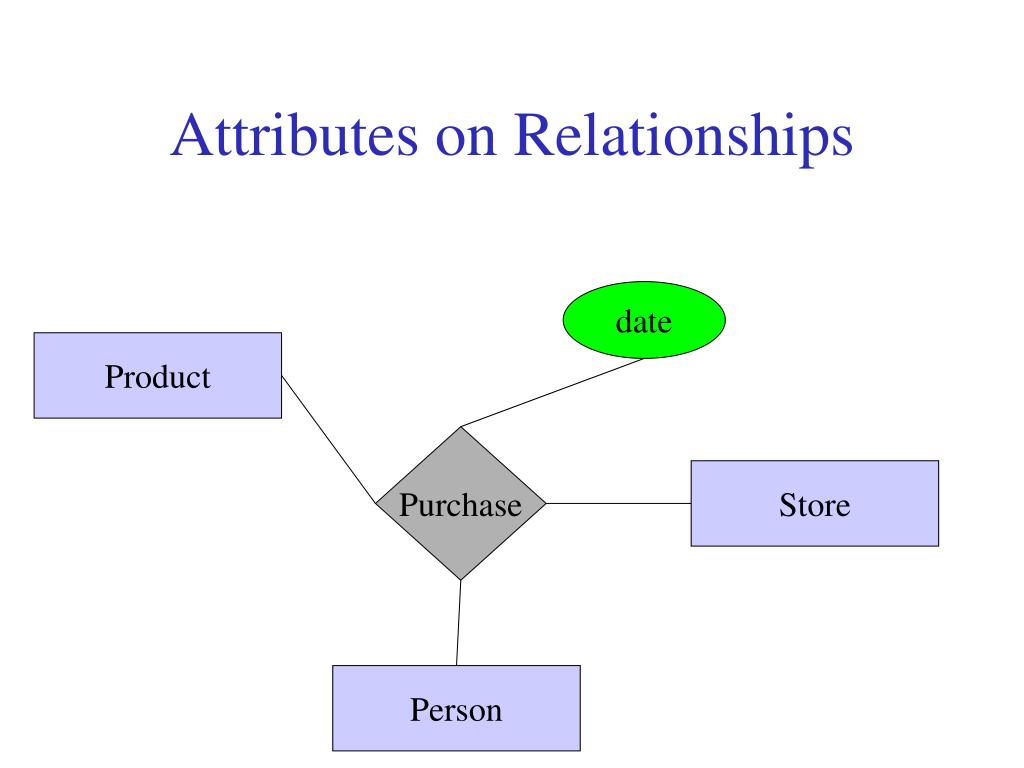 Attributes on Relationships

date

Product

Purchase

Store

Person